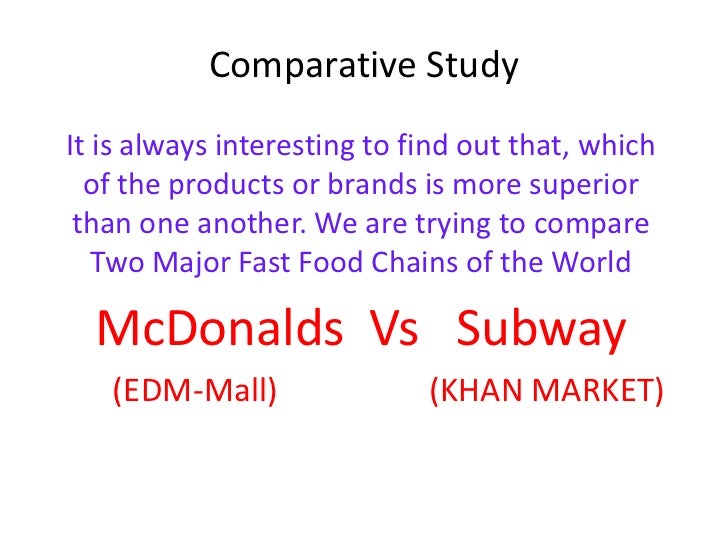 Comparative Study

It is always interesting to find out that, which of the products or brands is more superior than one another. We are trying to compare Two Major Fast Food Chains of the World

McDonalds Vs Subway

(EDM-Mall) (KHAN MARKET)